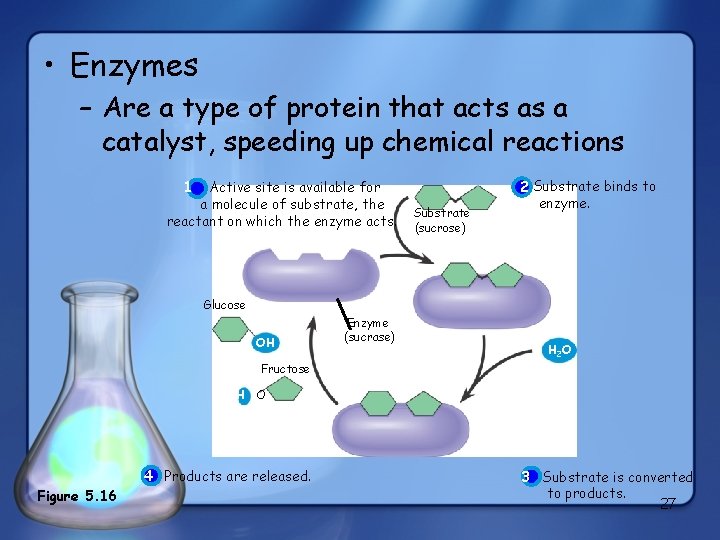 • Enzymes

– Are a type of protein that acts as a catalyst, speeding up chemical reactions

1 Active site is available for a molecule of substrate, the reactant on which the enzyme acts.

Substrate (sucrose)

2 Substrate binds to enzyme.

Glucose

OH

Enzyme (sucrase)

$H_2O$

Fructose

H O

4 Products are released.

3 Substrate is converted to products.

Figure 5.16

27